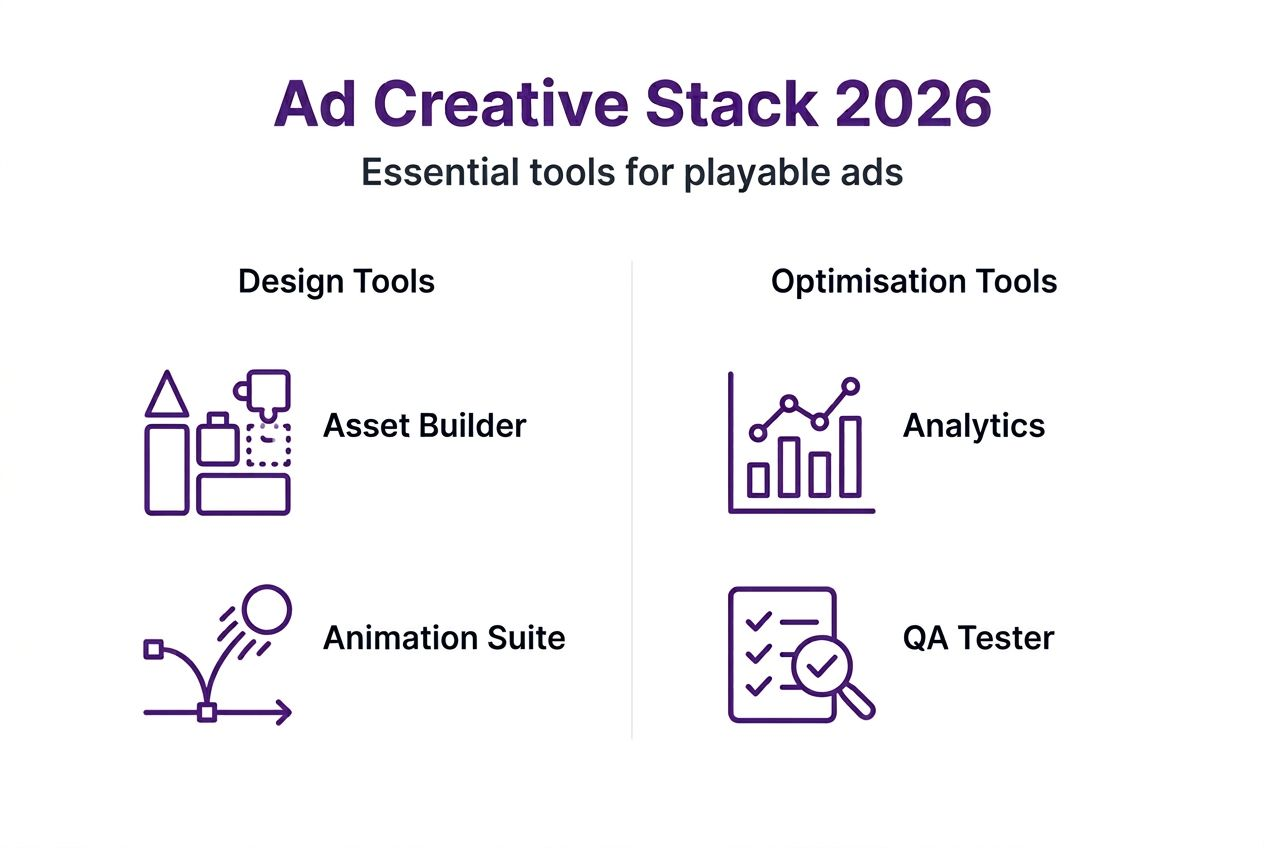 Ad Creative Stack 2026

Essential tools for playable ads

Design Tools

Asset Builder

Animation Suite

Optimisation Tools

Analytics

QA Tester